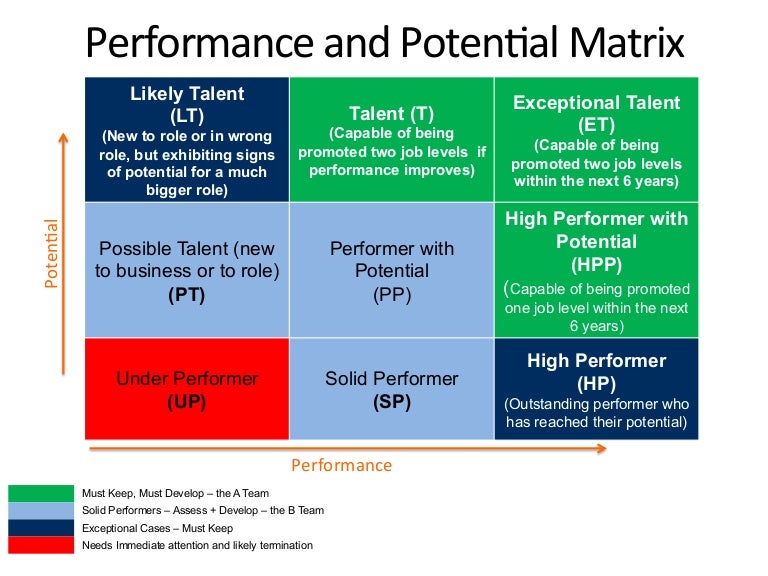 Performance and Potential Matrix

Potential

| Likely Talent (LT) (New to role or in wrong role, but exhibiting signs of potential for a much bigger role) | Talent (T) (Capable of being promoted two job levels if performance improves) | Exceptional Talent (ET) (Capable of being promoted two job levels within the next 6 years) |
|---|---|---|
| Possible Talent (new to business or to role) (PT) | Performer with Potential (PP) | High Performer with Potential (HPP) (Capable of being promoted one job level within the next 6 years) |
| Under Performer (UP) | Solid Performer (SP) | High Performer (HP) (Outstanding performer who has reached their potential) |

Performance

Must Keep, Must Develop – the A Team
Solid Performers – Assess + Develop – the B Team
Exceptional Cases – Must Keep
Needs Immediate attention and likely termination